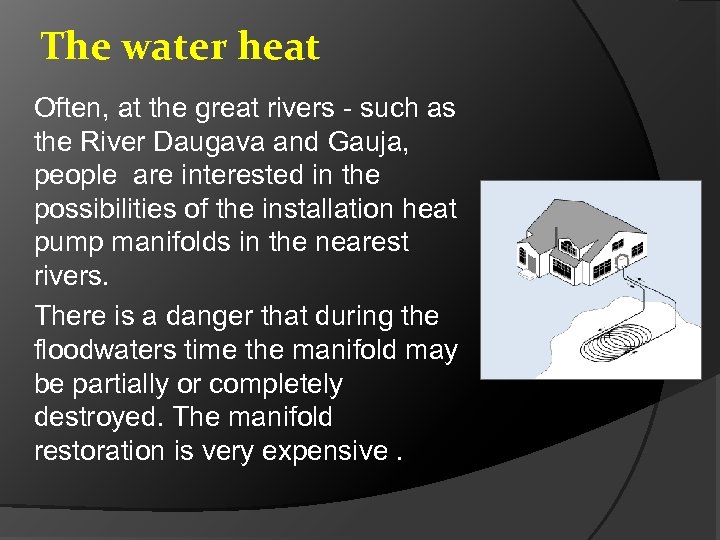 The water heat

Often, at the great rivers - such as the River Daugava and Gauja, people are interested in the possibilities of the installation heat pump manifolds in the nearest rivers.

There is a danger that during the floodwaters time the manifold may be partially or completely destroyed. The manifold restoration is very expensive .